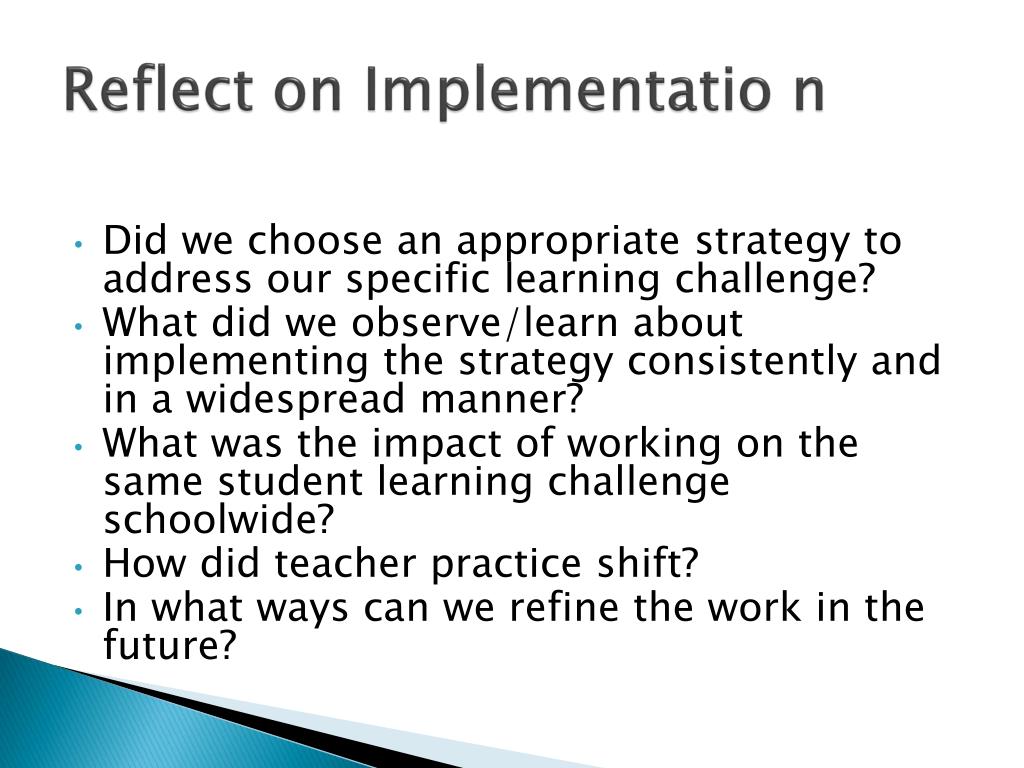 Reflect on Implementatio n

• Did we choose an appropriate strategy to address our specific learning challenge?
• What did we observe/learn about implementing the strategy consistently and in a widespread manner?
• What was the impact of working on the same student learning challenge schoolwide?
• How did teacher practice shift?
• In what ways can we refine the work in the future?